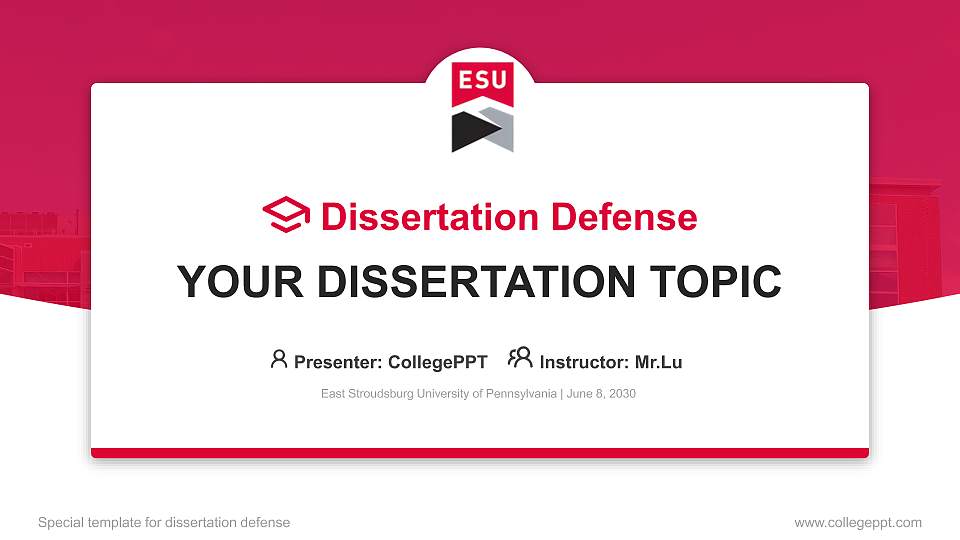 ESU

Dissertation Defense

YOUR DISSERTATION TOPIC

Presenter: CollegePPT Instructor: Mr.Lu

East Stroudsburg University of Pennsylvania | June 8, 2030

Special template for dissertation defense

www.collegeppt.com